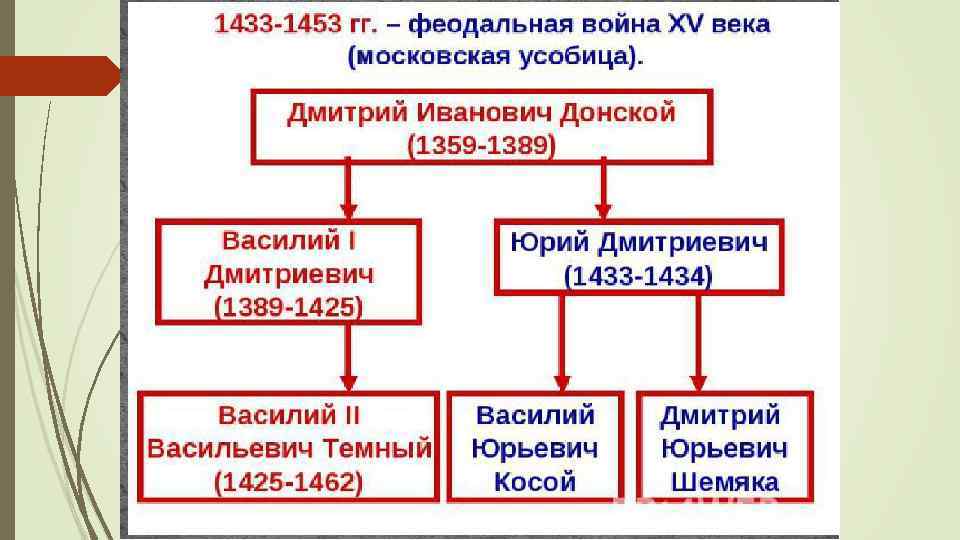 1433-1453 гг. – феодальная война XV века (московская усобица).

Дмитрий Иванович Донской (1359-1389)

Василий I Дмитриевич (1389-1425)

Юрий Дмитриевич (1433-1434)

Василий II Васильевич Темный (1425-1462)

Василий Юрьевич Косой

Дмитрий Юрьевич Шемяка